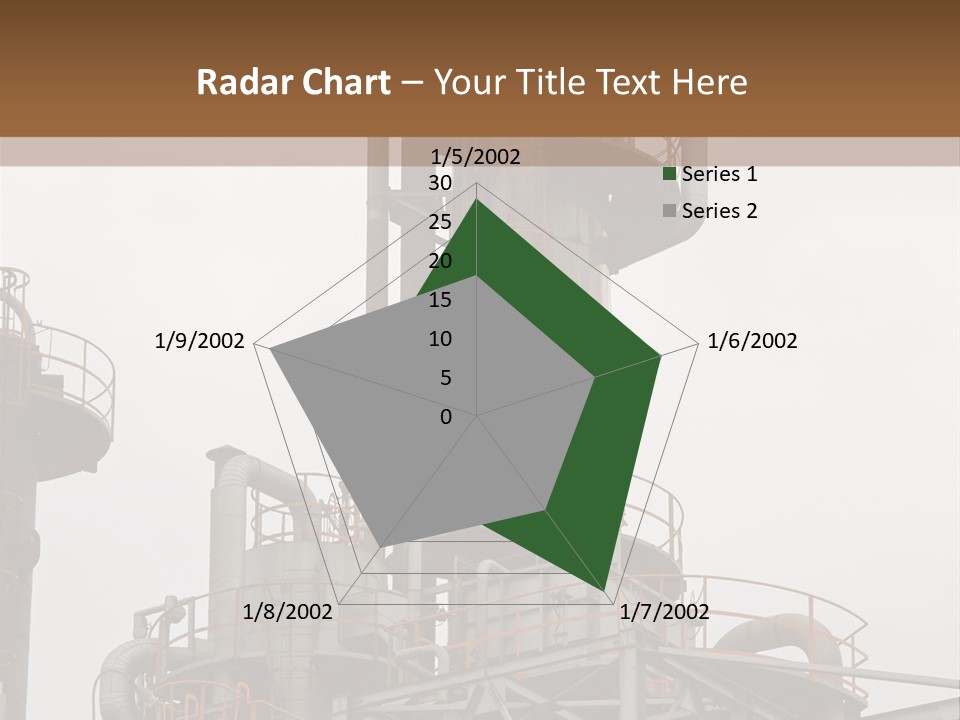 Radar Chart – Your Title Text Here

1/5/2002

30
25
20
15
10
5
0

1/6/2002

1/7/2002

1/8/2002

1/9/2002

Series 1
Series 2